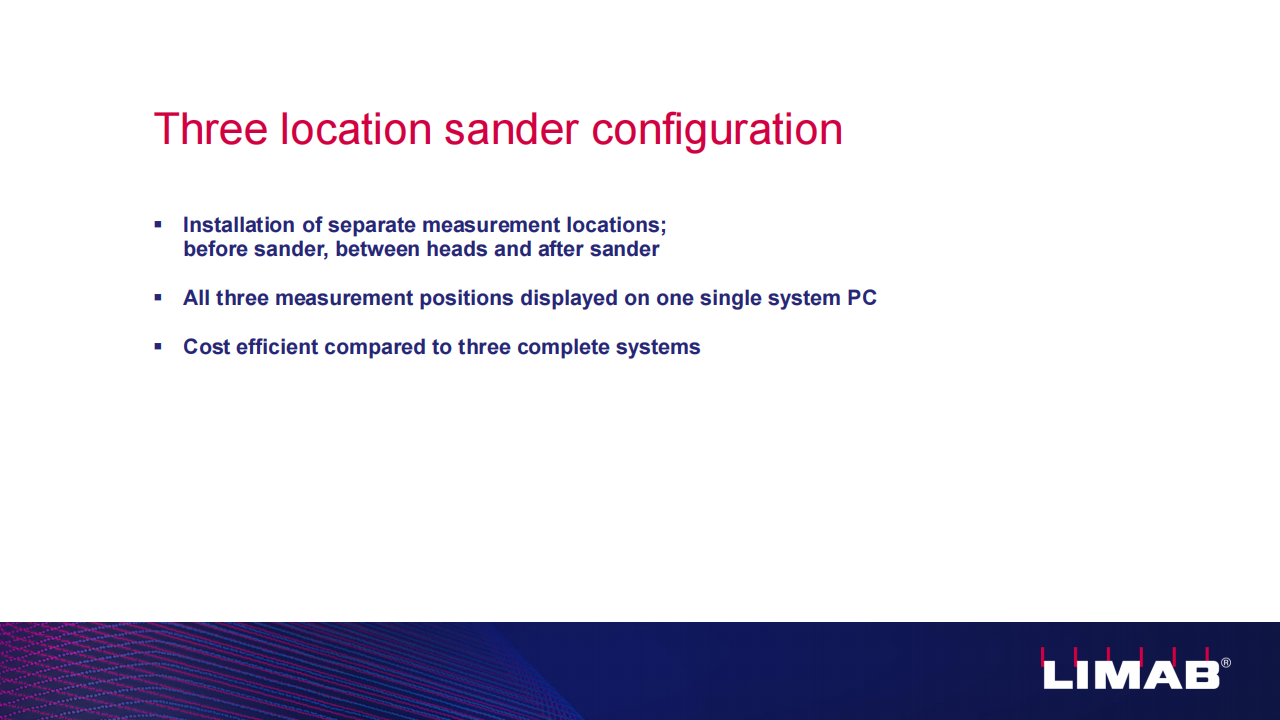 Three location sander configuration

▪ Installation of separate measurement locations; before sander, between heads and after sander

▪ All three measurement positions displayed on one single system PC

▪ Cost efficient compared to three complete systems

LIMAB®